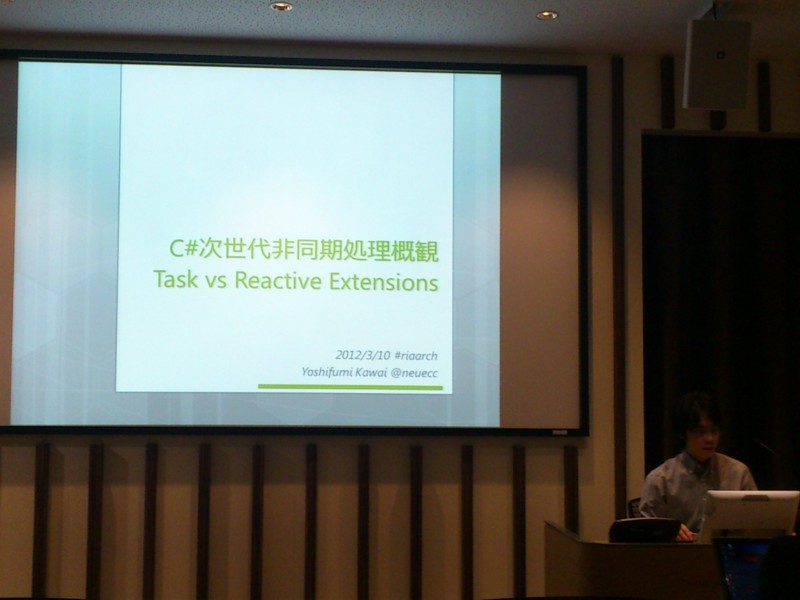 C#次世代非同期処理概観
Task vs Reactive Extensions

2012/3/10 #riaarch
Yoshifumi Kawai @neuecc